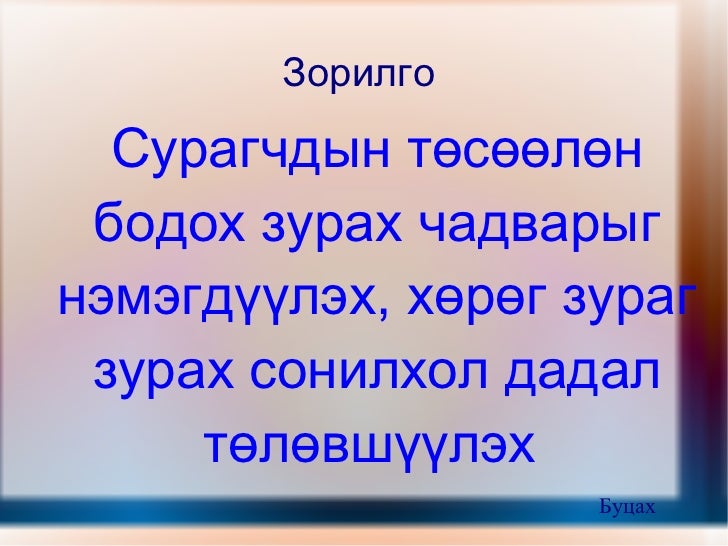 Зорилго

Сурагчдын төсөөлөн бодох зурах чадварыг нэмэгдүүлэх, хөрөг зураг зурах сонилхол дадал төлөвшүүлэх

Буцах